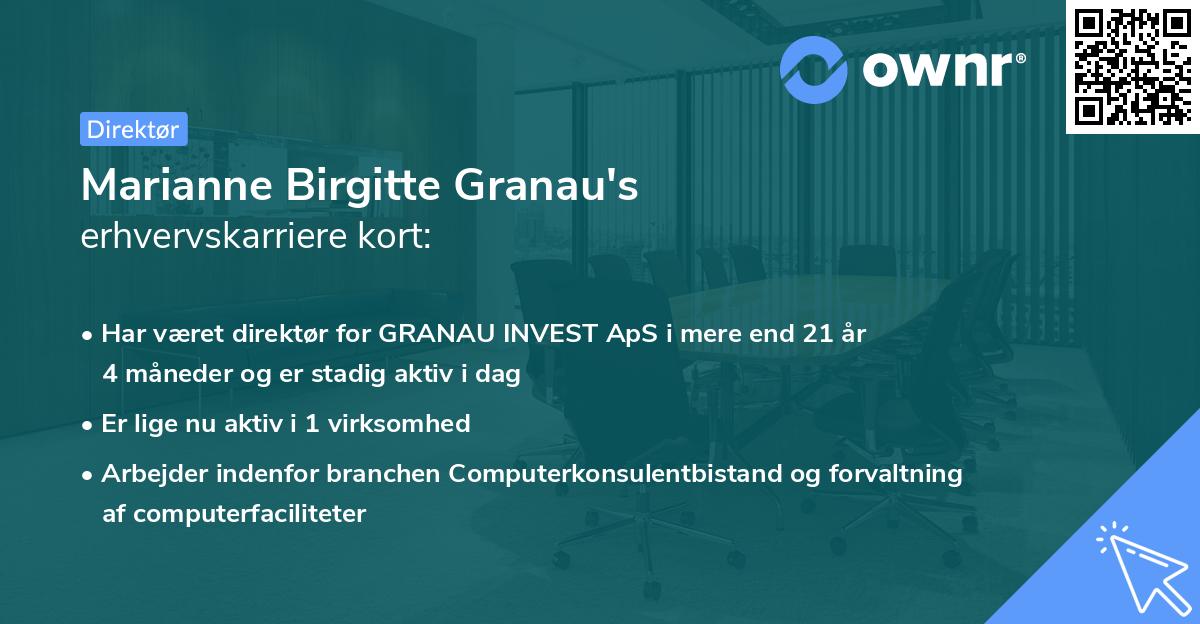 ownr®

Direktør

Marianne Birgitte Granau's
erhvervskarriere kort:

• Har været direktør for GRANAU INVEST ApS i mere end 21 år 4 måneder og er stadig aktiv i dag

• Er lige nu aktiv i 1 virksomhed

• Arbejder indenfor branchen Computerkonsulentbistand og forvaltning af computerfaciliteter